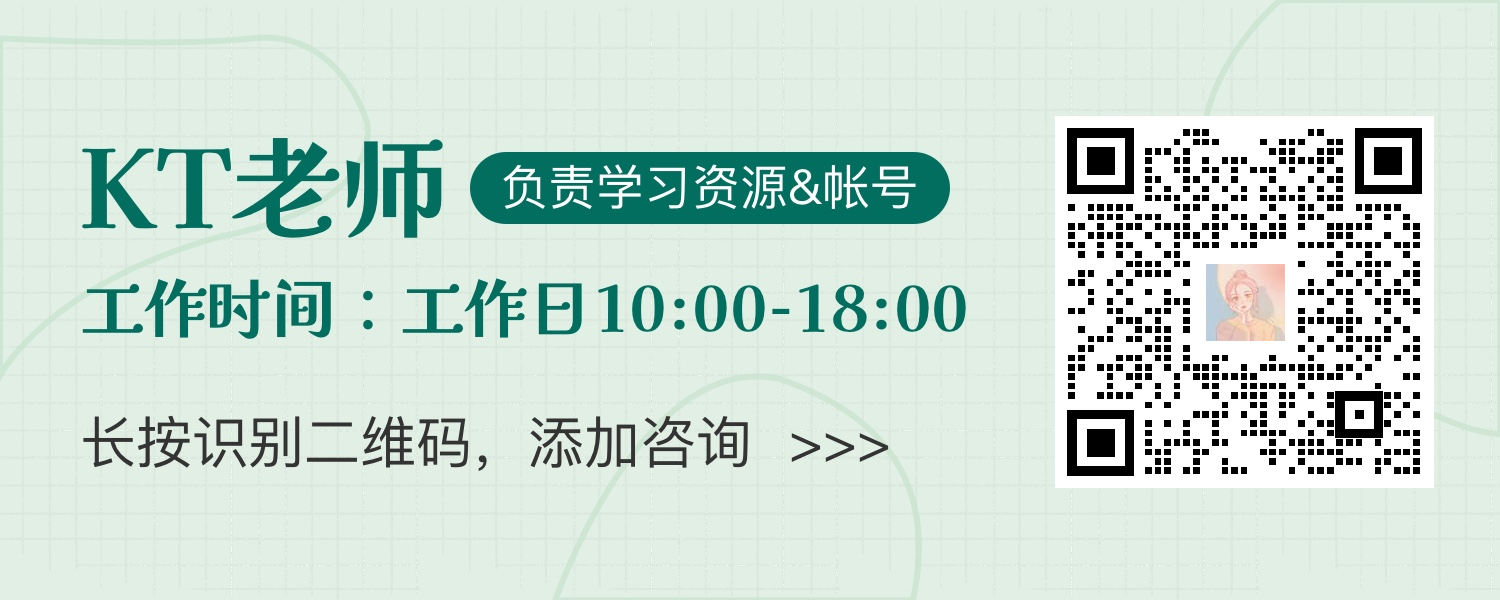 KT老师

负责学习资源&帐号

工作时间：工作日10:00-18:00

长按识别二维码，添加咨询 >>>